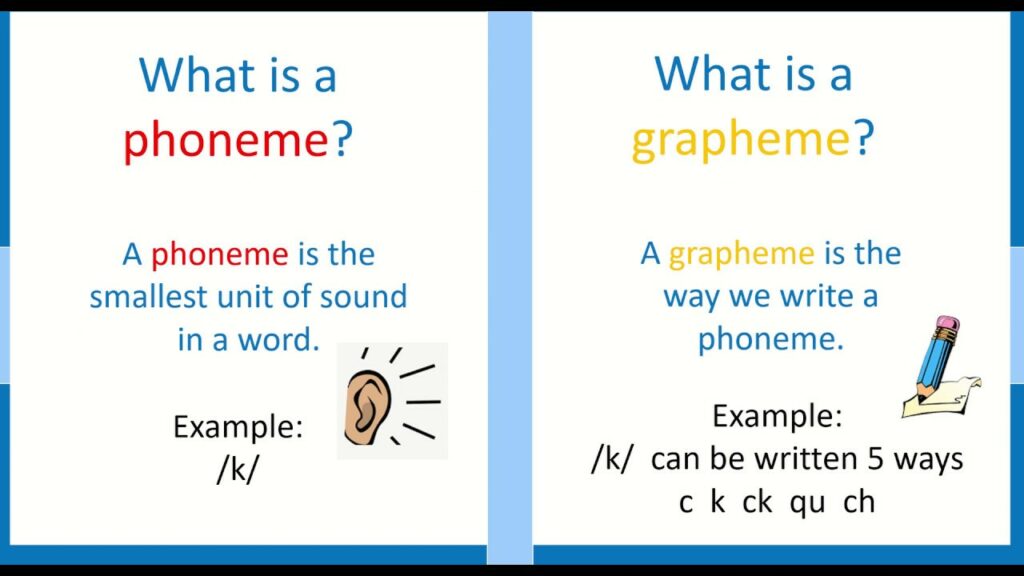 What is a phoneme?

A phoneme is the smallest unit of sound in a word.

Example:
/k/

What is a grapheme?

A grapheme is the way we write a phoneme.

Example:
/k/ can be written 5 ways
c k ck qu ch